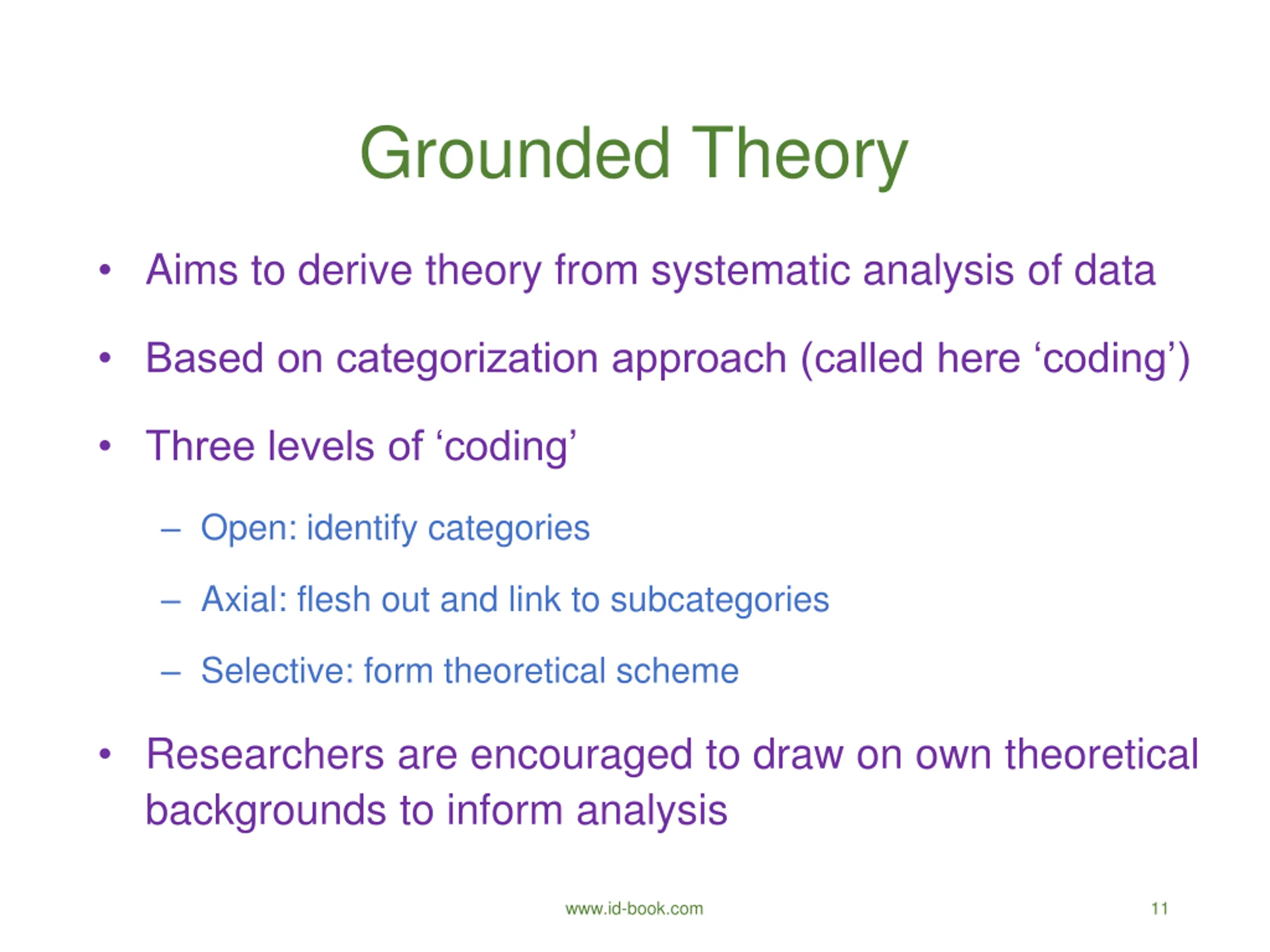 Grounded Theory

• Aims to derive theory from systematic analysis of data

• Based on categorization approach (called here ‘coding’)

• Three levels of ‘coding’

– Open: identify categories

– Axial: flesh out and link to subcategories

– Selective: form theoretical scheme

• Researchers are encouraged to draw on own theoretical backgrounds to inform analysis

www.id-book.com 11